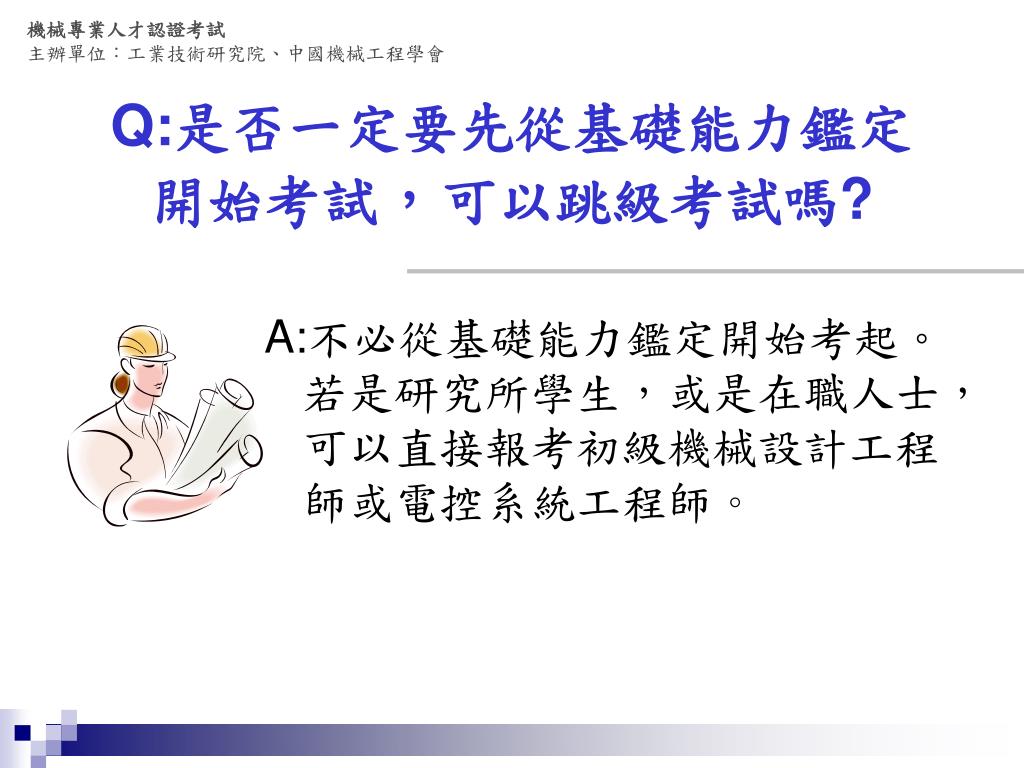 機械專業人才認證考試
主辦單位：工業技術研究院、中國機械工程學會

Q:是否一定要先從基礎能力鑑定開始考試，可以跳級考試嗎?

A:不必從基礎能力鑑定開始考起。若是研究所學生，或是在職人士，可以直接報考初級機械設計工程師或電控系統工程師。